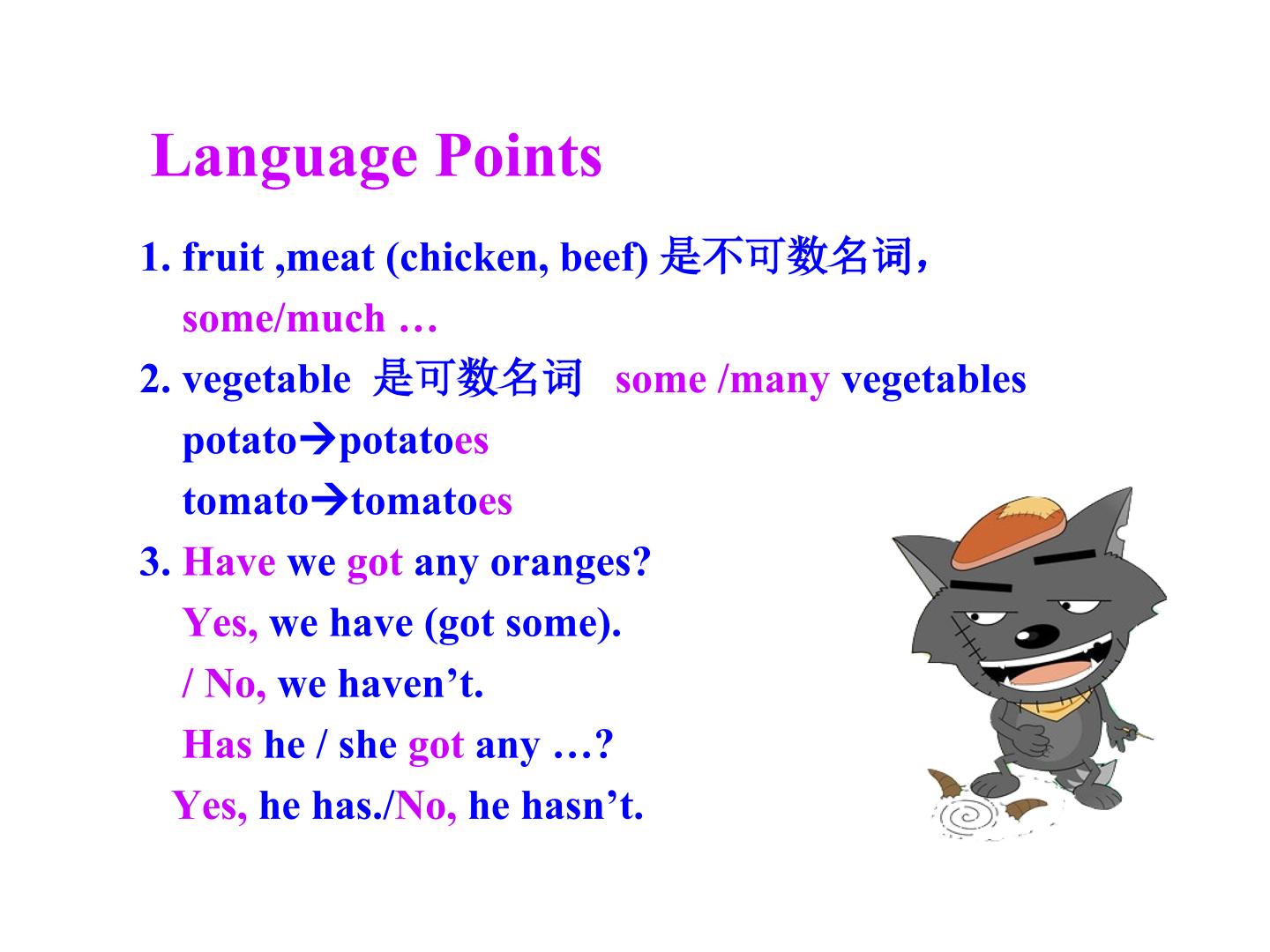 Language Points

1. fruit ,meat (chicken, beef) 是不可数名词，
some/much …

2. vegetable 是可数名词 some /many vegetables
potato→potatoes
tomato→tomatoes

3. Have we got any oranges?
Yes, we have (got some).
/ No, we haven’t.
Has he / she got any …?
Yes, he has./No, he hasn’t.